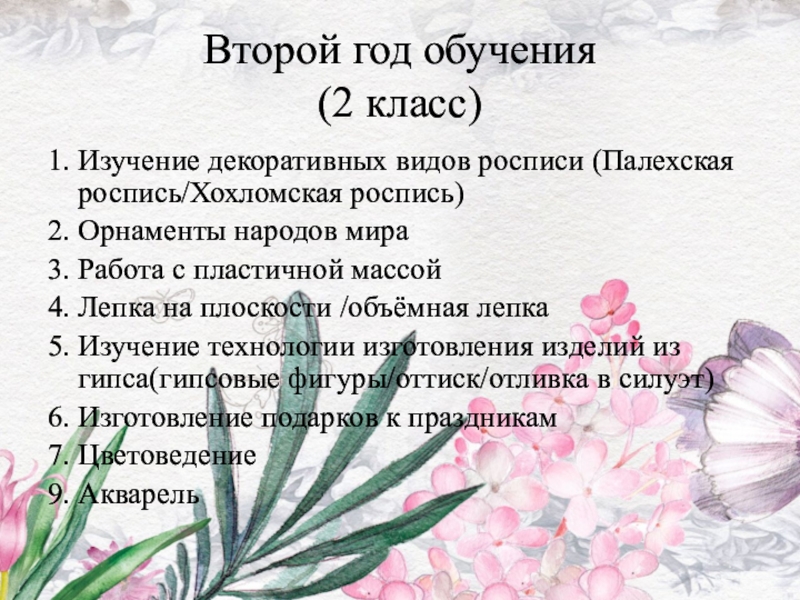 Второй год обучения
(2 класс)

1. Изучение декоративных видов росписи (Палехская роспись/Хохломская роспись)
2. Орнаменты народов мира
3. Работа с пластичной массой
4. Лепка на плоскости /объёмная лепка
5. Изучение технологии изготовления изделий из гипса(гипсовые фигуры/оттиск/отливка в силуэт)
6. Изготовление подарков к праздникам
7. Цветоведение
9. Акварель